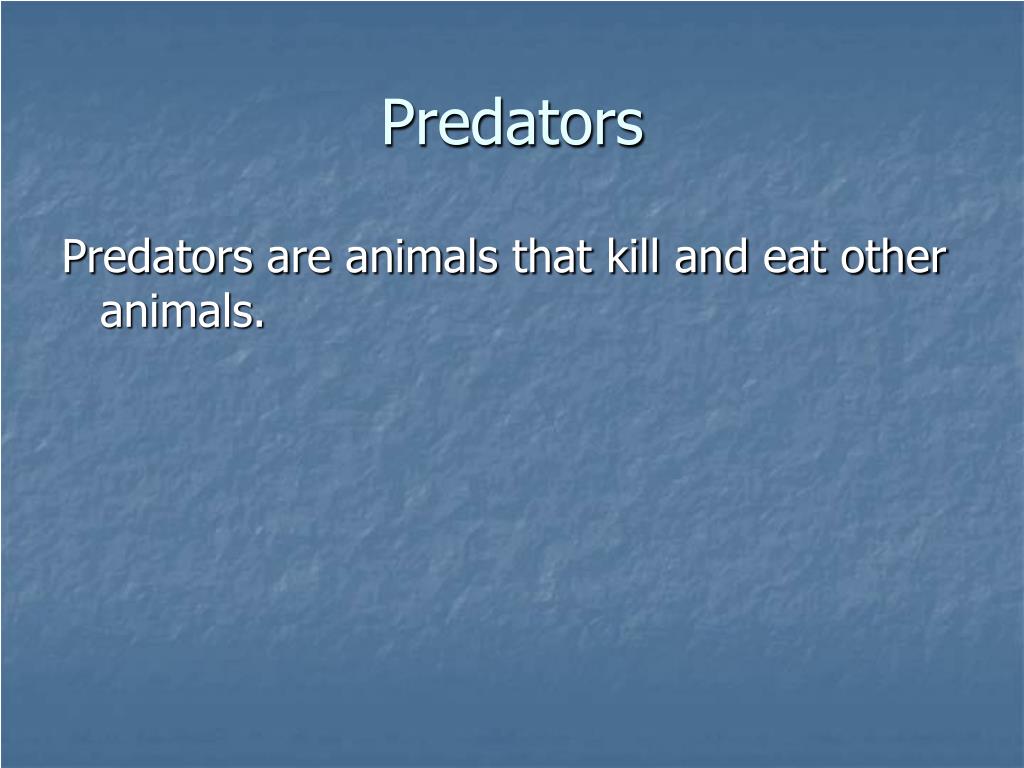 Predators

Predators are animals that kill and eat other animals.